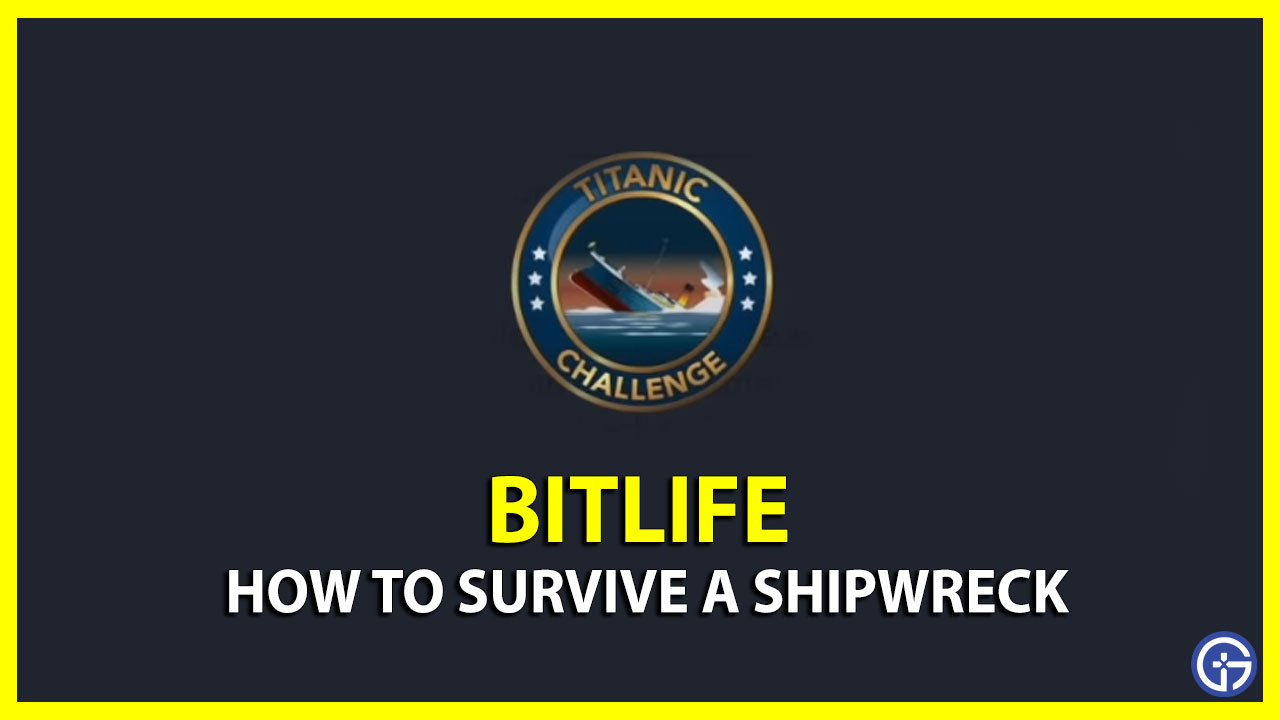 TITANIC
CHALLENGE

BITLIFE
HOW TO SURVIVE A SHIPWRECK